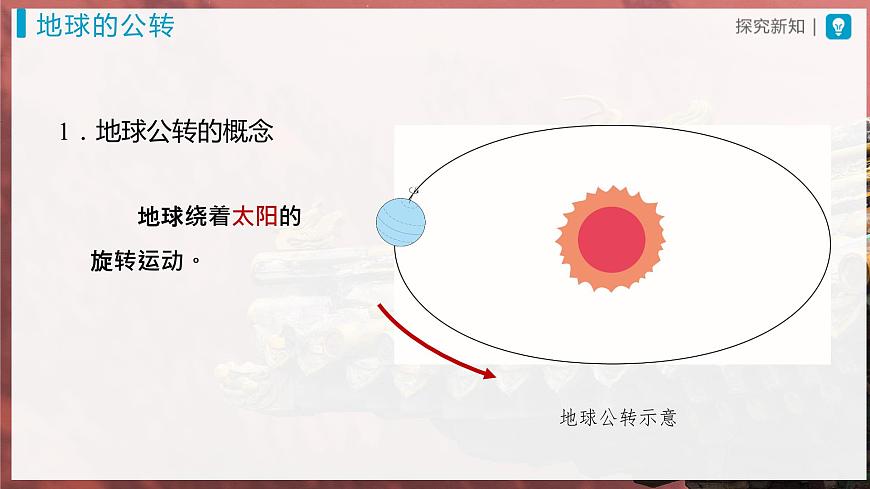 地球的公转

探究新知 |

1．地球公转的概念

地球绕着太阳的旋转运动。

地球公转示意